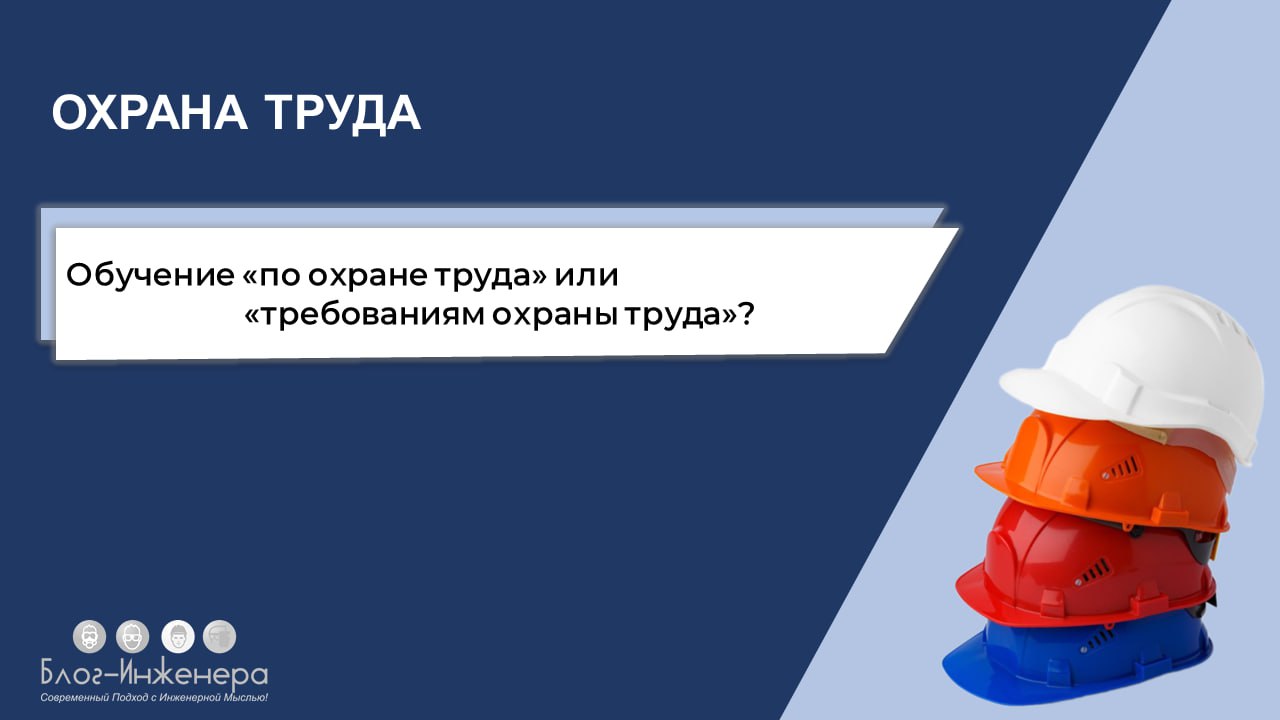 ОХРАНА ТРУДА

Обучение «по охране труда» или «требованиям охраны труда»?

Блог-Инженера
Современный Подход с Инженерной Мыслью!